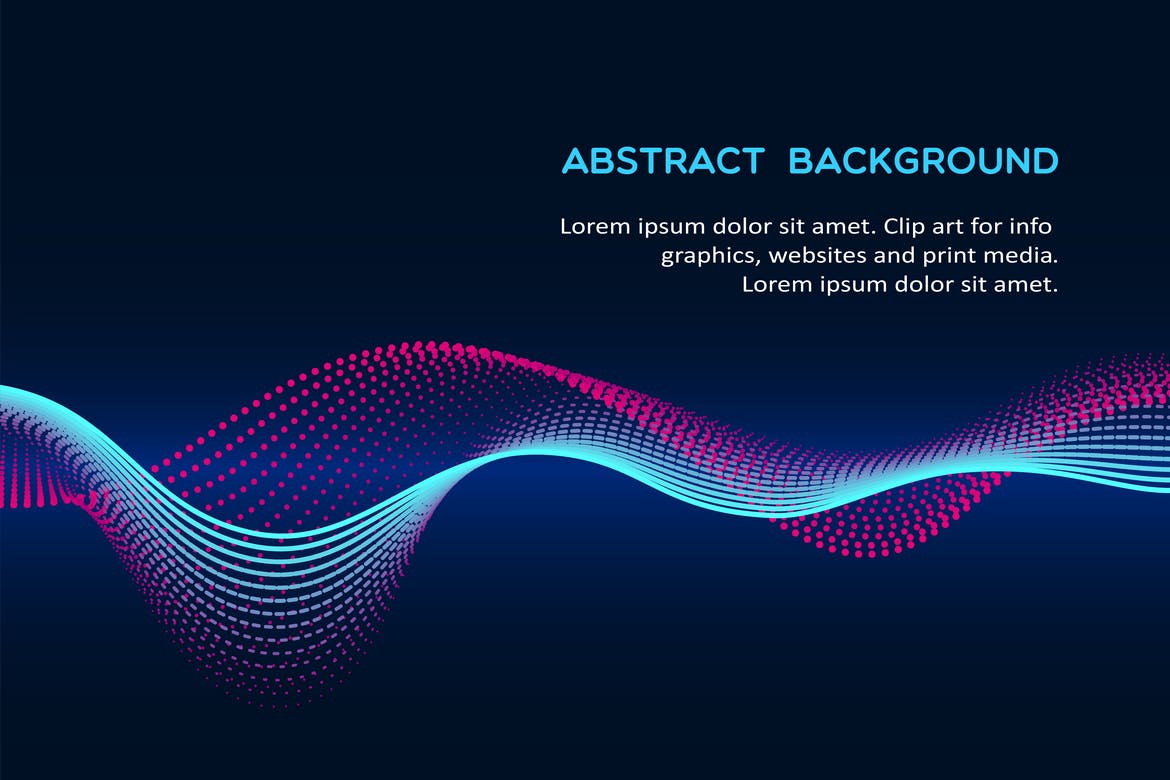 ABSTRACT BACKGROUND

Lorem ipsum dolor sit amet. Clip art for info graphics, websites and print media. Lorem ipsum dolor sit amet.